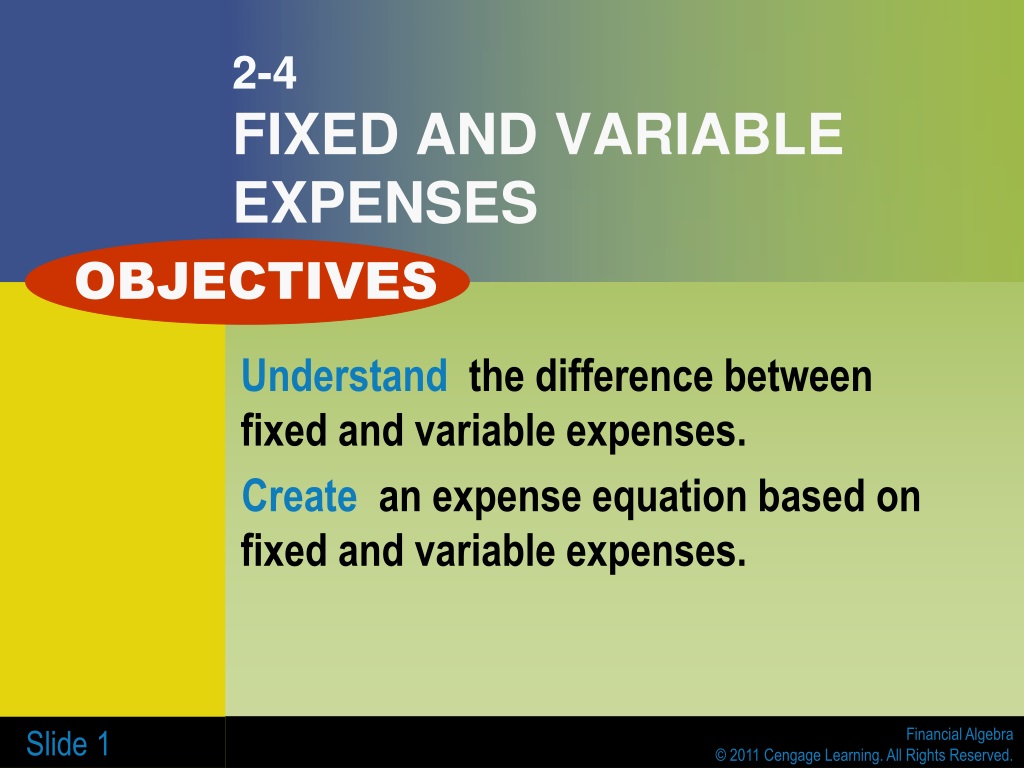 2-4
FIXED AND VARIABLE EXPENSES

OBJECTIVES

Understand the difference between fixed and variable expenses.

Create an expense equation based on fixed and variable expenses.

Slide 1

Financial Algebra
© 2011 Cengage Learning. All Rights Reserved.